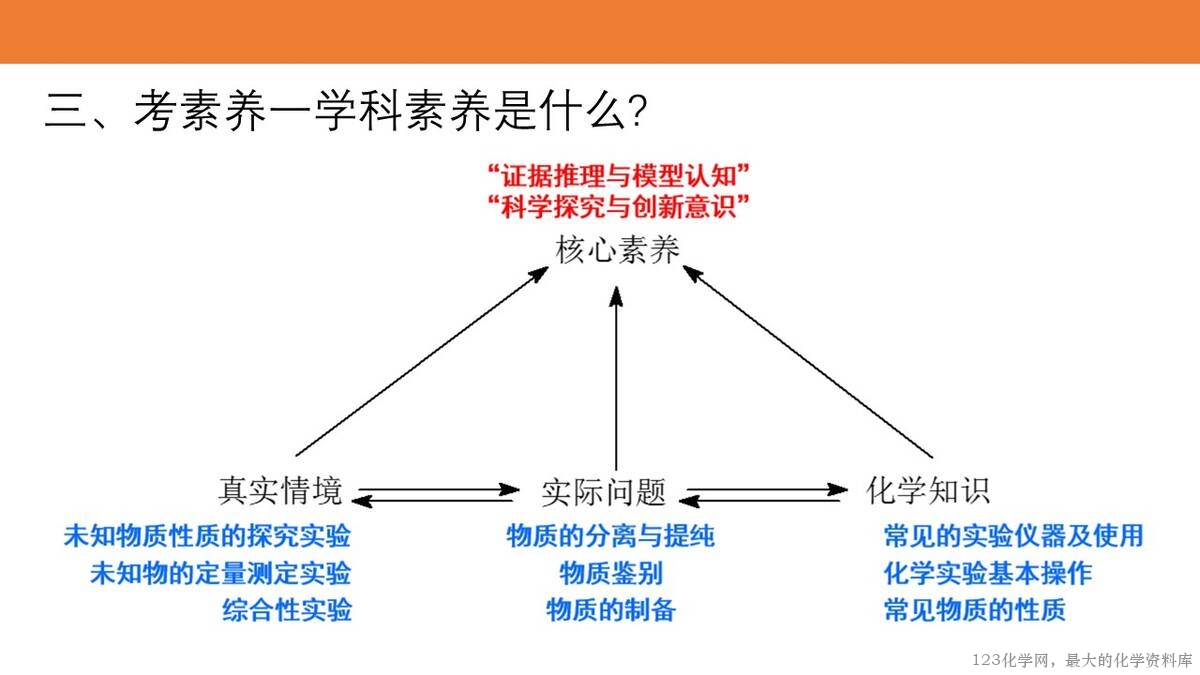 三、考素养一学科素养是什么?

“证据推理与模型认知”
“科学探究与创新意识”

核心素养

真实情境
未知物质性质的探究实验
未知物的定量测定实验
综合性实验

实际问题
物质的分离与提纯
物质鉴别
物质的制备

化学知识
常见的实验仪器及使用
化学实验基本操作
常见物质的性质

123化学网，最大的化学资料库